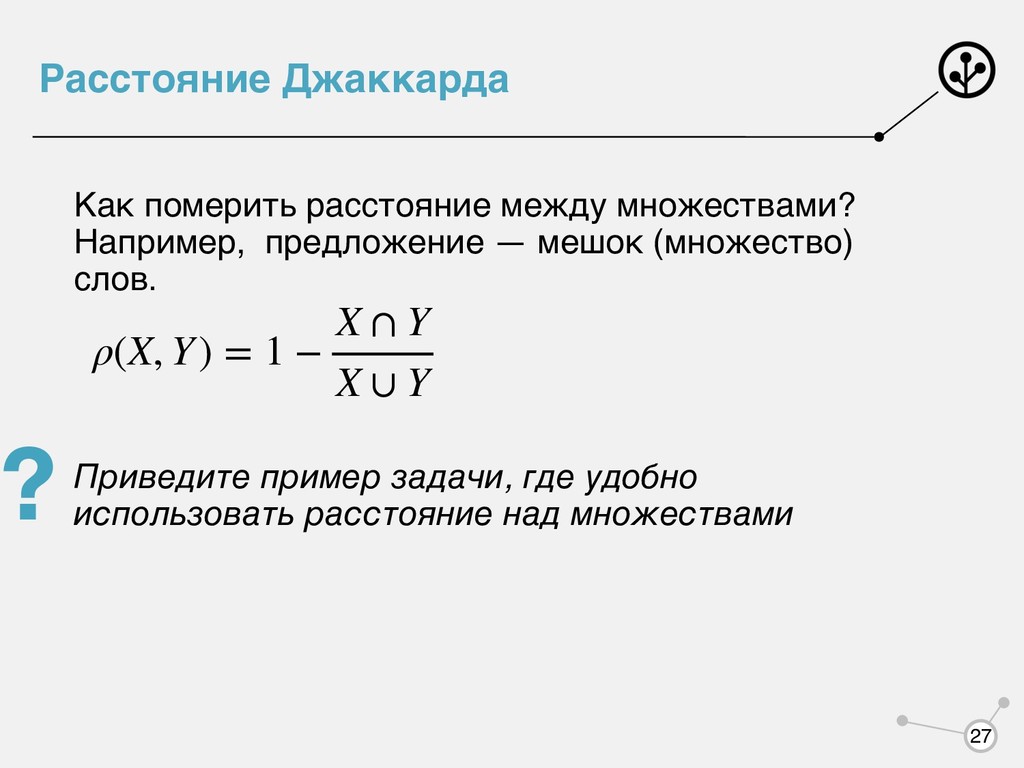 Расстояние Джаккарда

Как померить расстояние между множествами? Например, предложение — мешок (множество) слов.

$\rho(X, Y) = 1 - \frac{X \cap Y}{X \cup Y}$

?

Приведите пример задачи, где удобно использовать расстояние над множествами

27